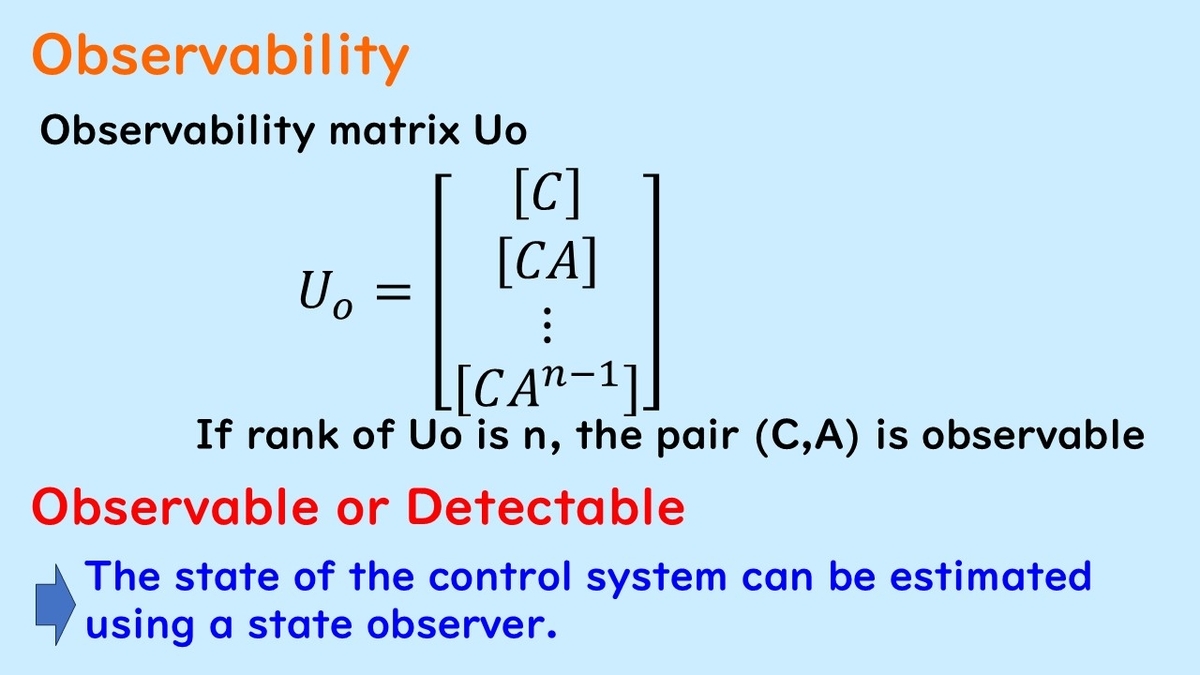 Observability

Observability matrix Uo

$U_o = \begin{bmatrix} [C] \\ [CA] \\ \vdots \\ [CA^{n-1}] \end{bmatrix}$

If rank of Uo is n, the pair (C,A) is observable

Observable or Detectable

The state of the control system can be estimated using a state observer.